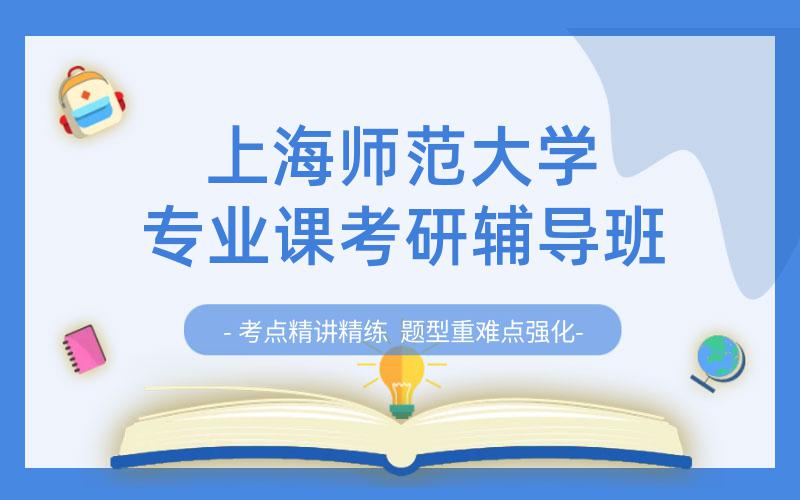 上海师范大学
专业课考研辅导班

- 考点精讲精练 题型重难点强化-